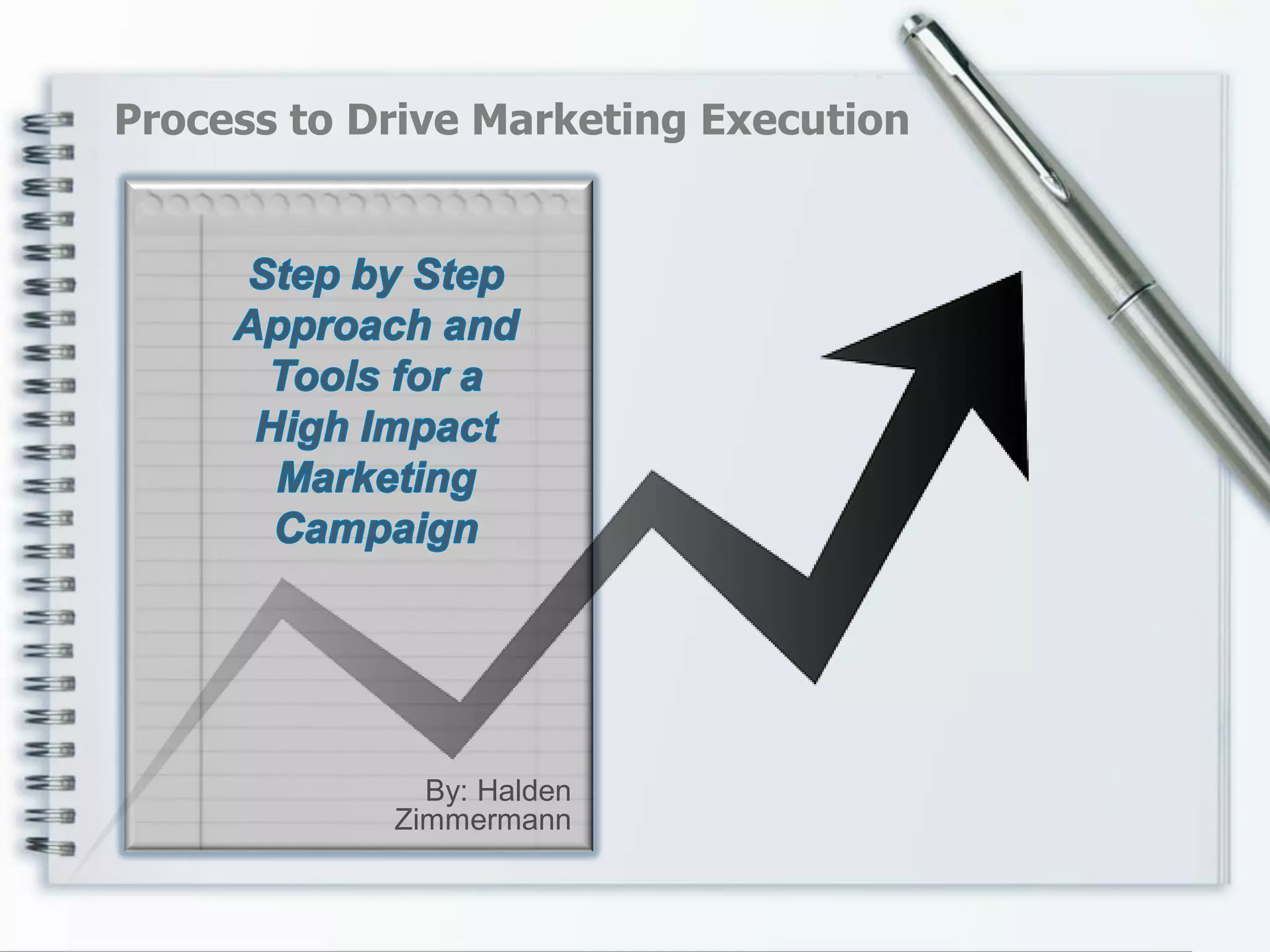 Process to Drive Marketing Execution

Step by Step Approach and Tools for a High Impact Marketing Campaign

By: Halden Zimmermann